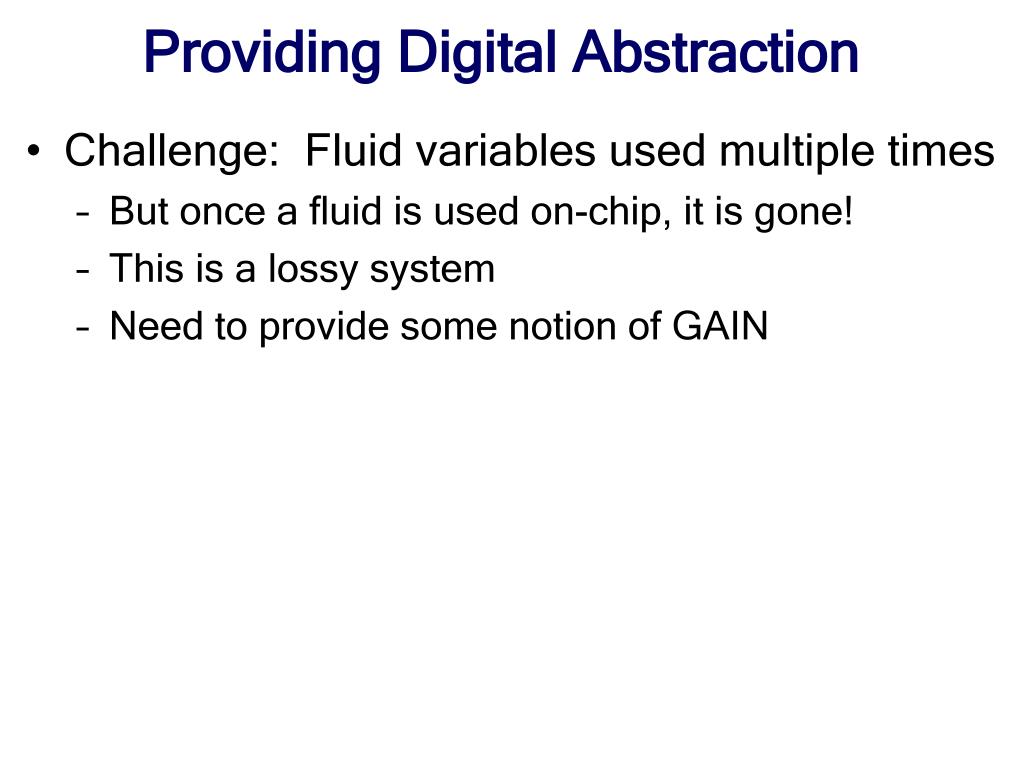 Providing Digital Abstraction

• Challenge: Fluid variables used multiple times
– But once a fluid is used on-chip, it is gone!
– This is a lossy system
– Need to provide some notion of GAIN